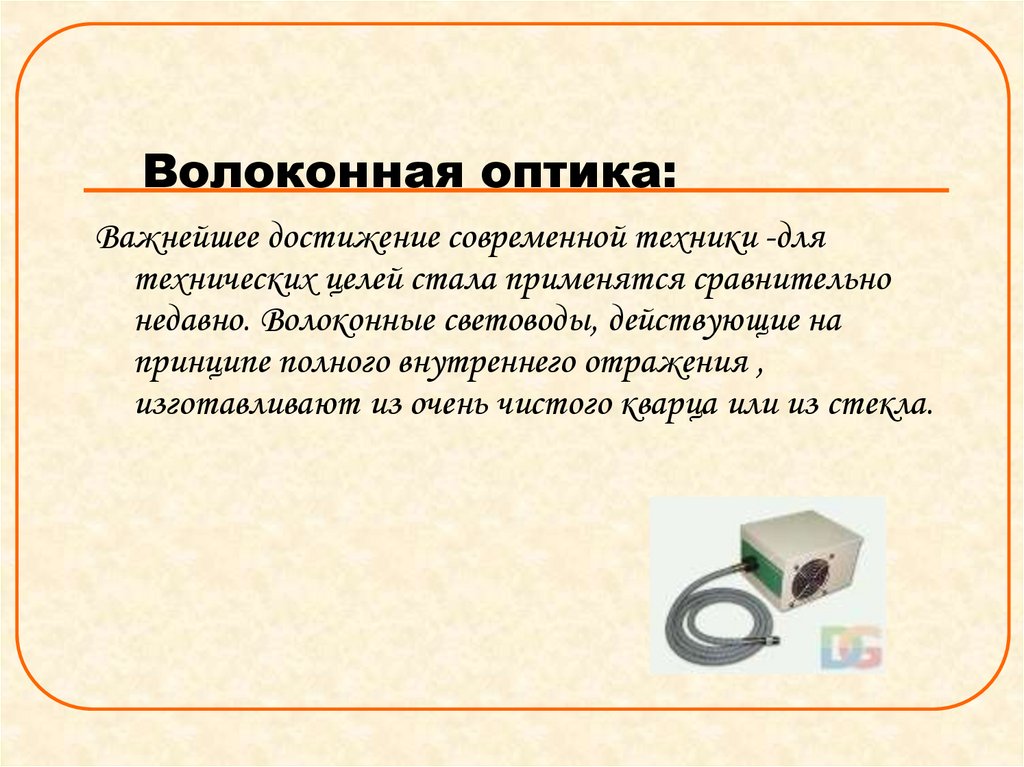 Волоконная оптика:

Важнейшее достижение современной техники -для технических целей стала применятся сравнительно недавно. Волоконные световоды, действующие на принципе полного внутреннего отражения , изготавливают из очень чистого кварца или из стекла.

DG